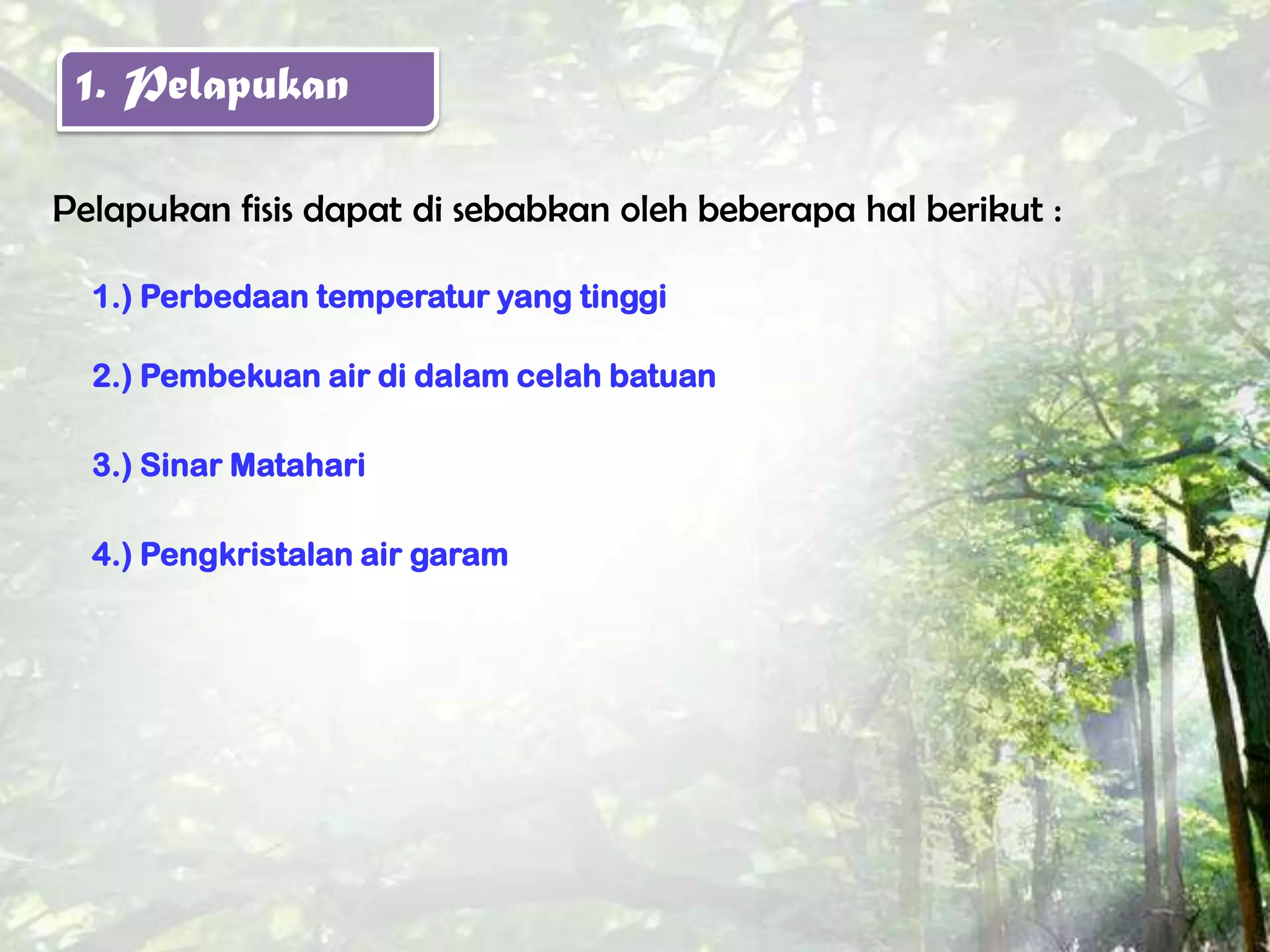 1. Pelapukan

Pelapukan fisis dapat di sebabkan oleh beberapa hal berikut :

1.) Perbedaan temperatur yang tinggi

2.) Pembekuan air di dalam celah batuan

3.) Sinar Matahari

4.) Pengkristalan air garam